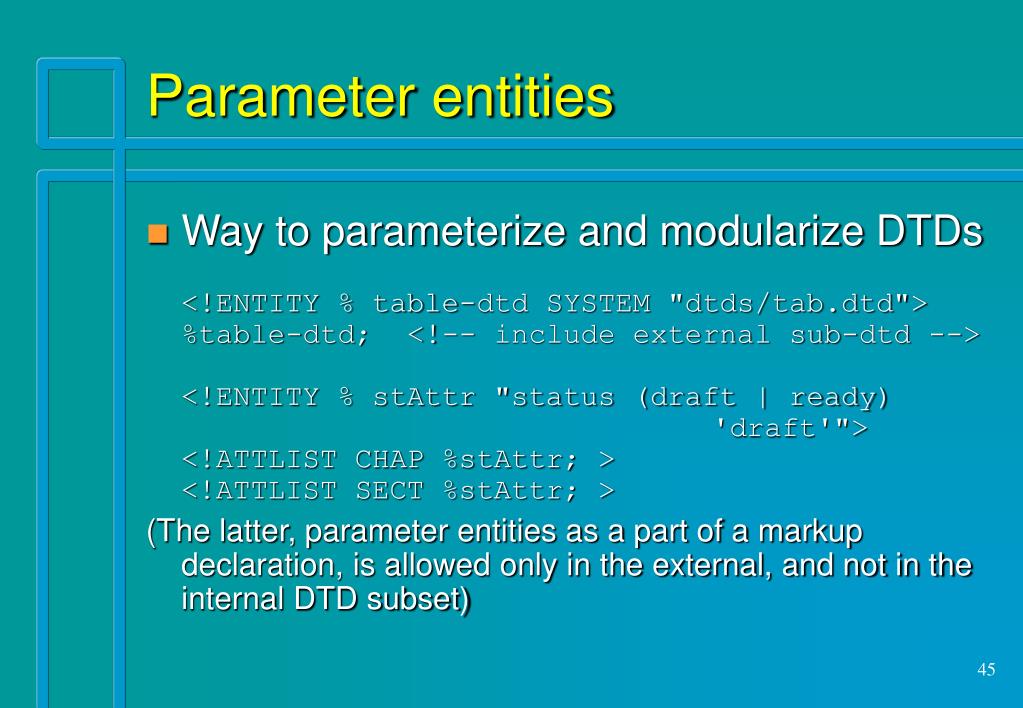 Parameter entities

Way to parameterize and modularize DTDs

<!ENTITY % table-dtd SYSTEM "dtds/tab.dtd">
%table-dtd; <!-- include external sub-dtd -->

<!ENTITY % stAttr "status (draft | ready)
'draft'">
<!ATTLIST CHAP %stAttr; >
<!ATTLIST SECT %stAttr; >

(The latter, parameter entities as a part of a markup declaration, is allowed only in the external, and not in the internal DTD subset)

45